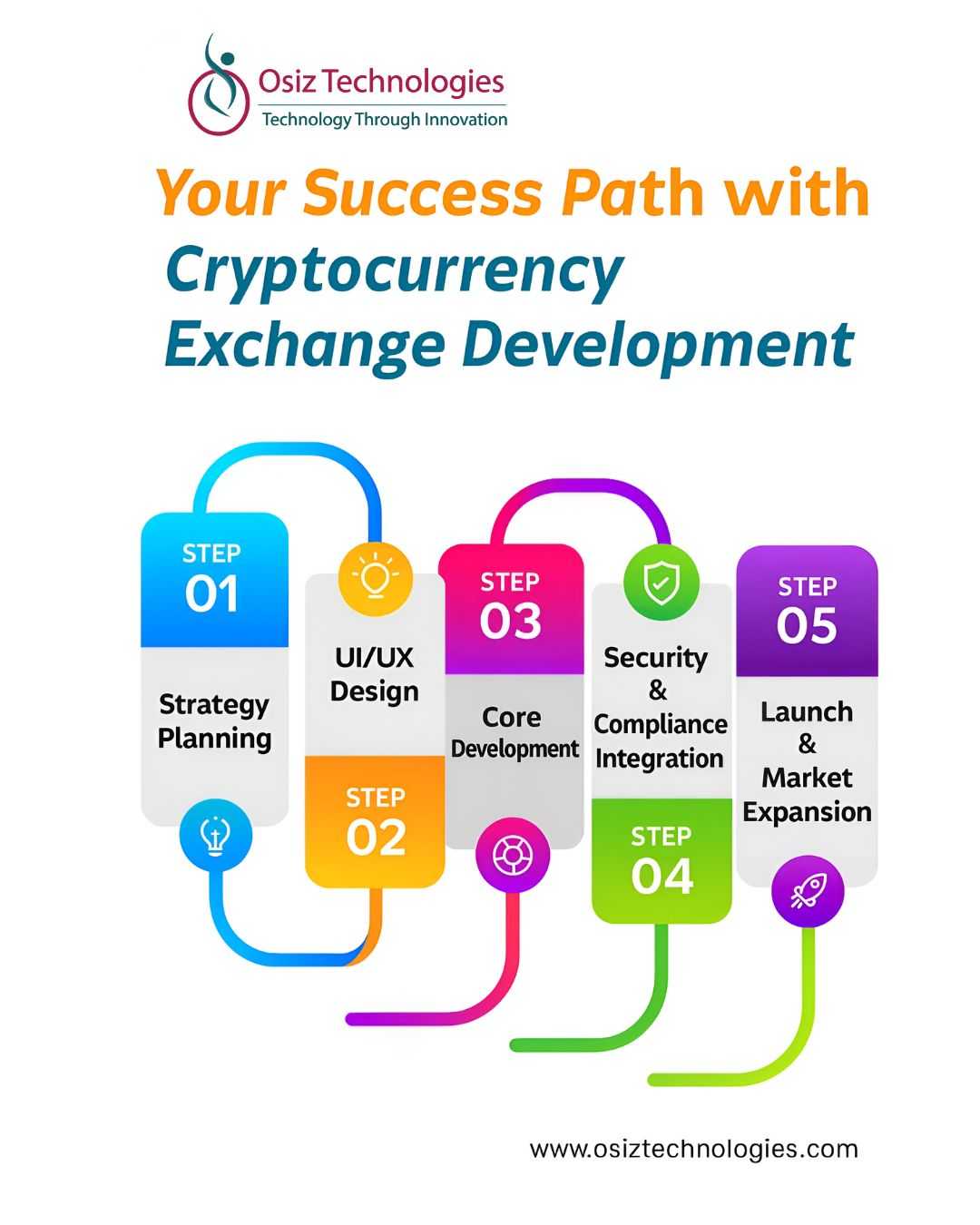 Osiz Technologies
Technology Through Innovation

Your Success Path with Cryptocurrency Exchange Development

STEP 01
Strategy Planning

UI/UX Design
STEP 02

STEP 03
Core Development

Security & Compliance Integration
STEP 04

STEP 05
Launch & Market Expansion

www.osiztechnologies.com